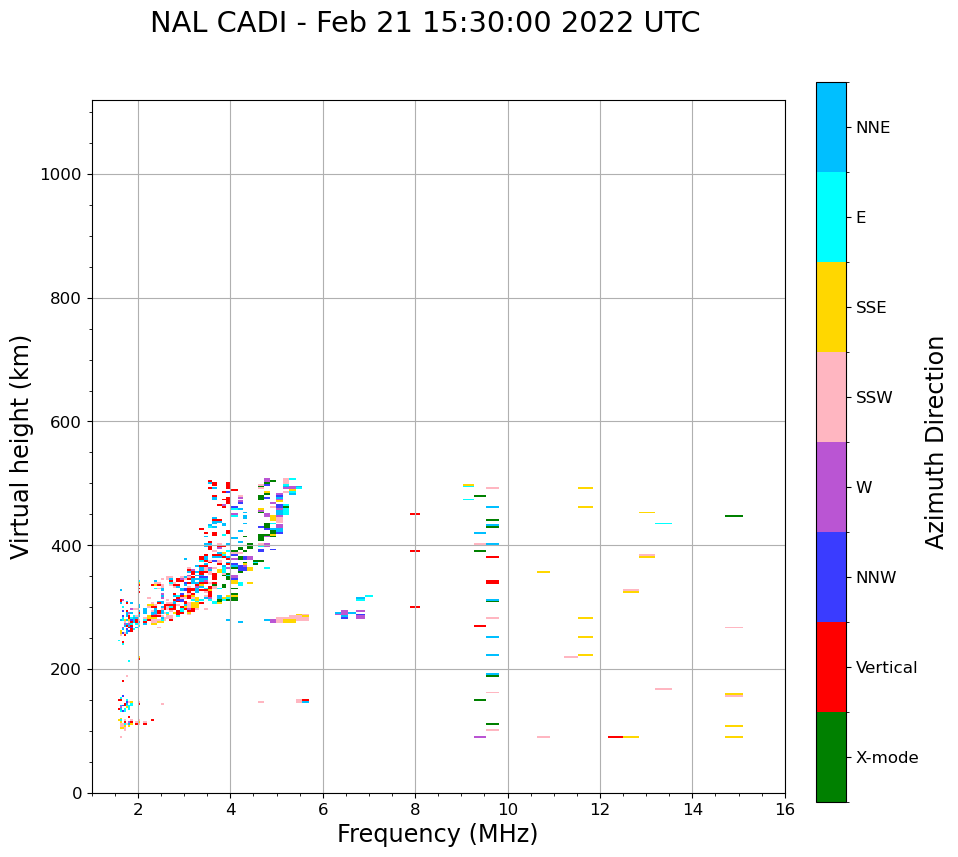 NAL CADI - Feb 21 15:30:00 2022 UTC

Virtual height (km)

1000
800
600
400
200
0

2
4
6
8
10
12
14
16

Frequency (MHz)

NNE
E
SSE
SSW
W
NNW
Vertical
X-mode

Azimuth Direction